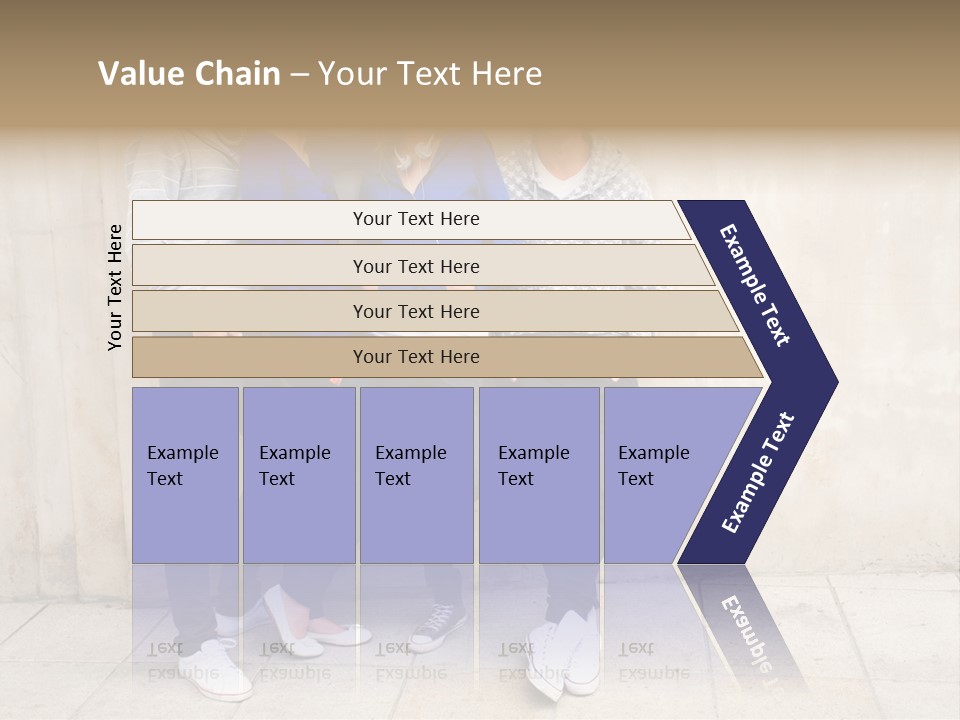 Value Chain – Your Text Here

Your Text Here

Your Text Here

Your Text Here

Your Text Here

Your Text Here

Example Text

Example Text

Example Text

Example Text

Example Text

Example Text

Example Text